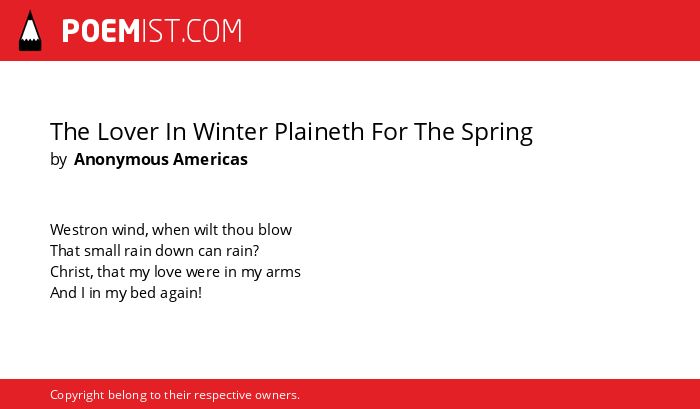 POEMIST.COM

The Lover In Winter Plaineth For The Spring
by Anonymous Americas

Westron wind, when wilt thou blow
That small rain down can rain?
Christ, that my love were in my arms
And I in my bed again!

Copyright belong to their respective owners.